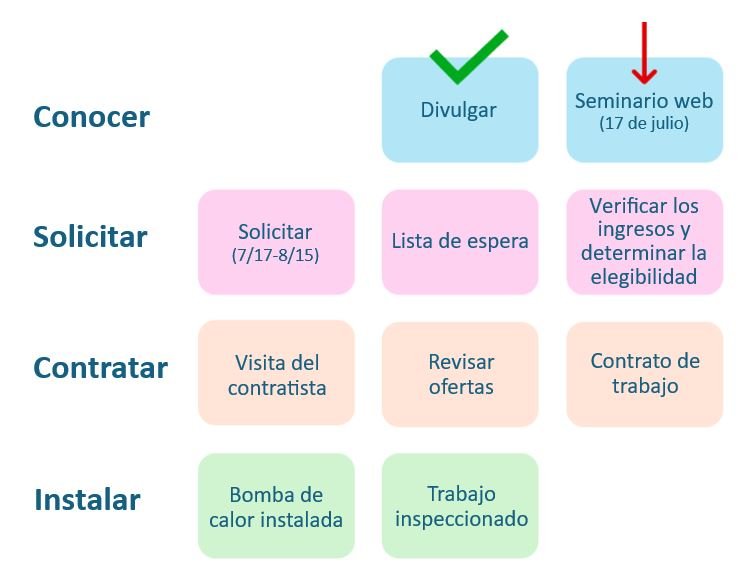 Conocer

Divulgar

Seminario web
(17 de julio)

Solicitar

Solicitar
(7/17-8/15)

Lista de espera

Verificar los ingresos y determinar la elegibilidad

Contratar

Visita del contratista

Revisar ofertas

Contrato de trabajo

Instalar

Bomba de calor instalada

Trabajo inspeccionado